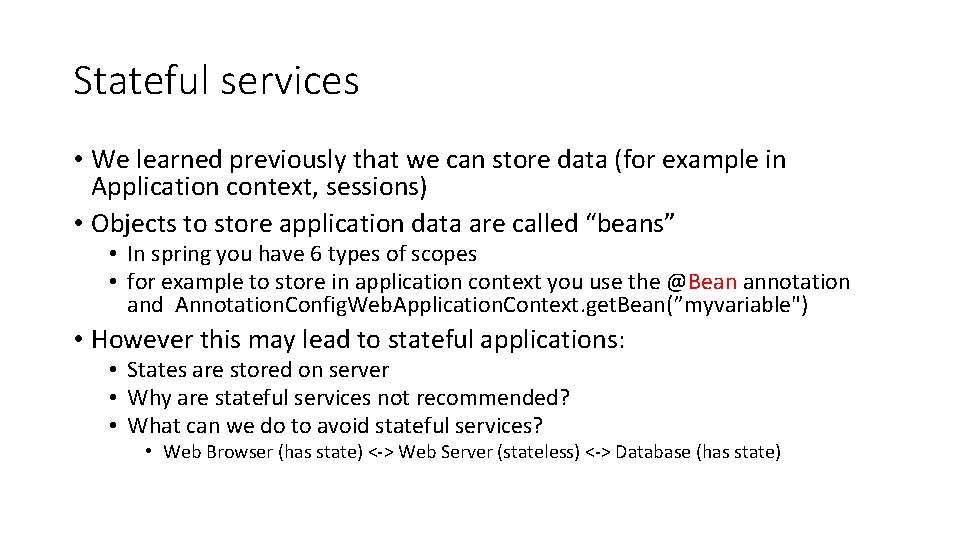 Stateful services

• We learned previously that we can store data (for example in Application context, sessions)
• Objects to store application data are called “beans”
  • In spring you have 6 types of scopes
  • for example to store in application context you use the @Bean annotation and AnnotationConfigWebApplicationContext.getBean(”myvariable")
• However this may lead to stateful applications:
  • States are stored on server
  • Why are stateful services not recommended?
  • What can we do to avoid stateful services?
    • Web Browser (has state) <-> Web Server (stateless) <-> Database (has state)